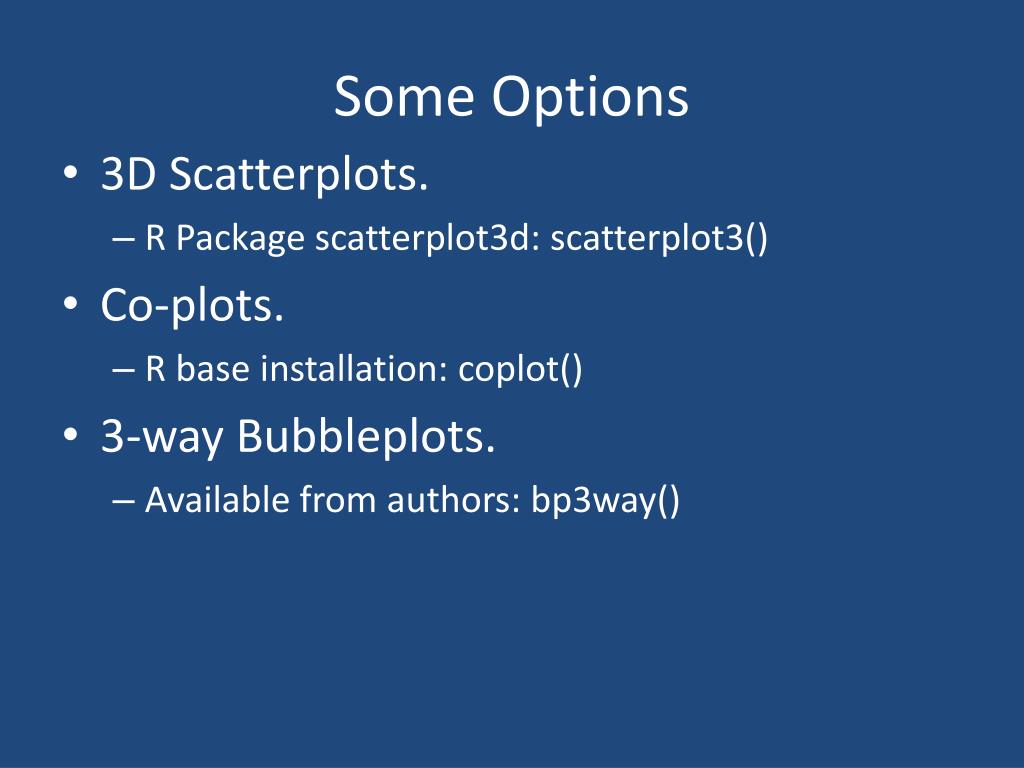 Some Options

• 3D Scatterplots.
– R Package scatterplot3d: scatterplot3()

• Co-plots.
– R base installation: coplot()

• 3-way Bubbleplots.
– Available from authors: bp3way()